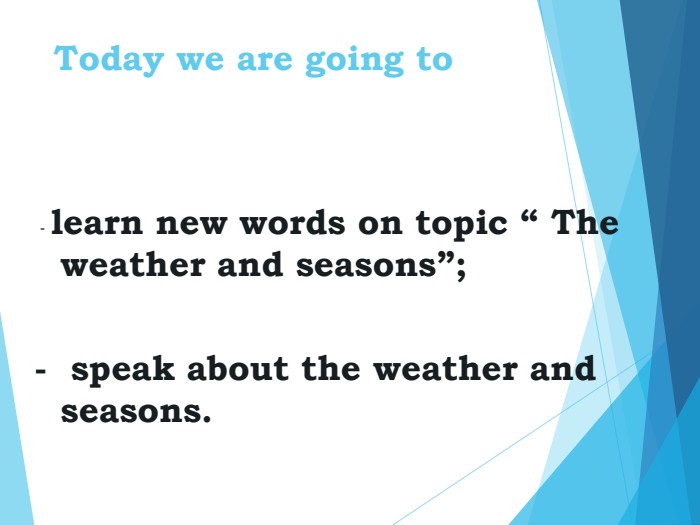 Today we are going to

- learn new words on topic “ The weather and seasons”;

- speak about the weather and seasons.